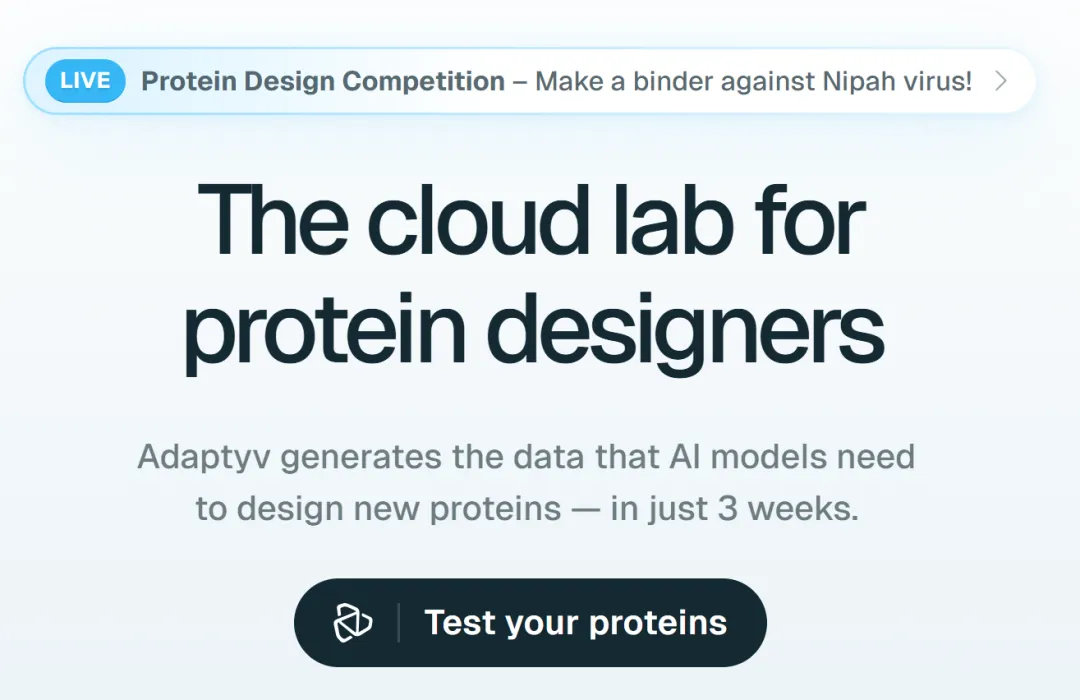 LIVE Protein Design Competition – Make a binder against Nipah virus! >

The cloud lab for protein designers

Adaptyv generates the data that AI models need to design new proteins — in just 3 weeks.

Test your proteins